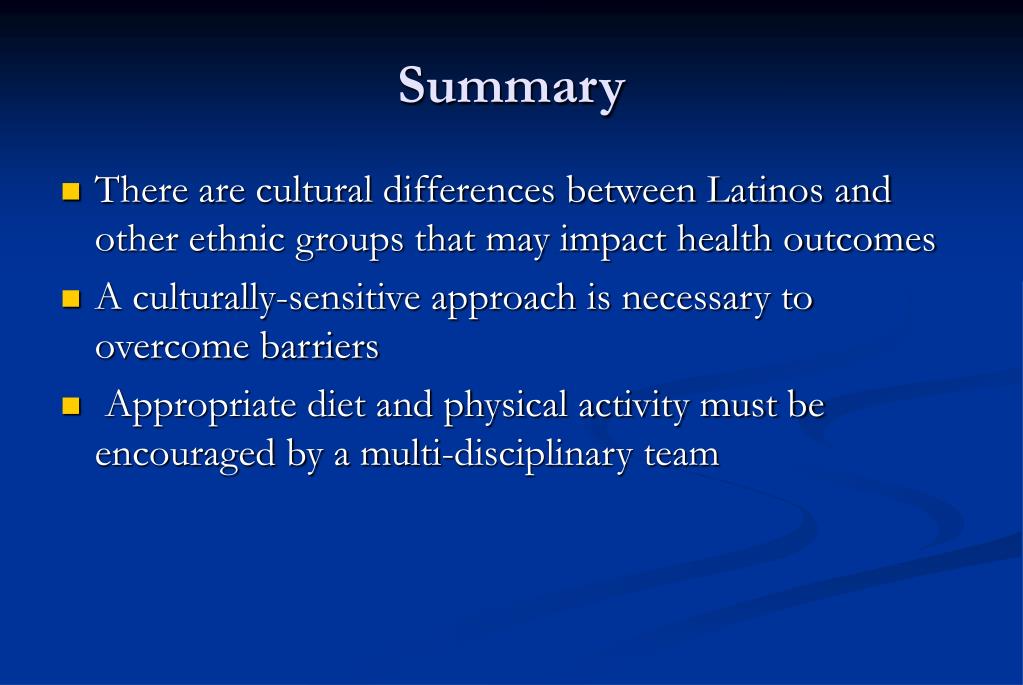 Summary

- There are cultural differences between Latinos and other ethnic groups that may impact health outcomes
- A culturally-sensitive approach is necessary to overcome barriers
- Appropriate diet and physical activity must be encouraged by a multi-disciplinary team